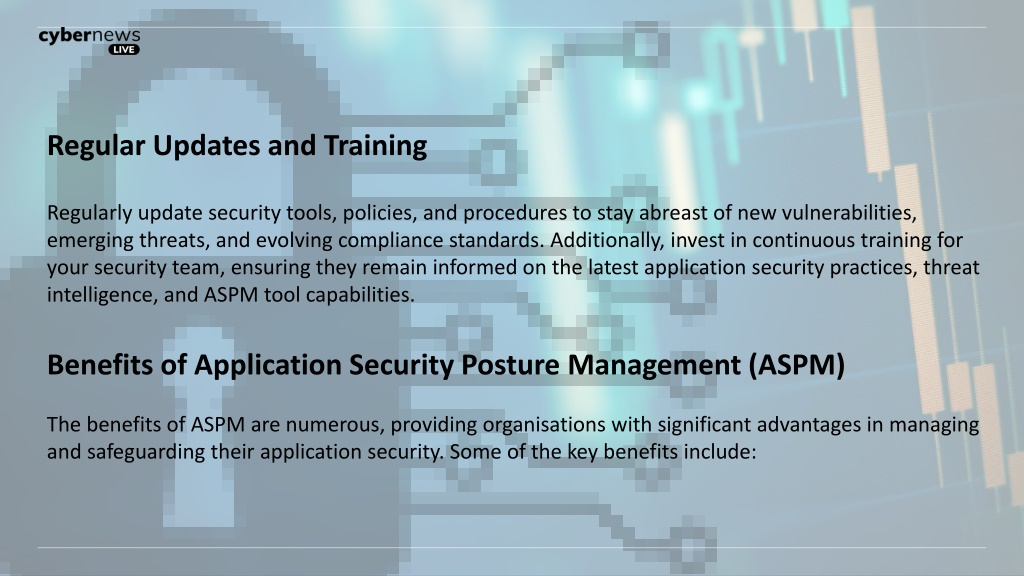 cybernews LIVE

Regular Updates and Training

Regularly update security tools, policies, and procedures to stay abreast of new vulnerabilities, emerging threats, and evolving compliance standards. Additionally, invest in continuous training for your security team, ensuring they remain informed on the latest application security practices, threat intelligence, and ASPM tool capabilities.

Benefits of Application Security Posture Management (ASPM)

The benefits of ASPM are numerous, providing organisations with significant advantages in managing and safeguarding their application security. Some of the key benefits include: